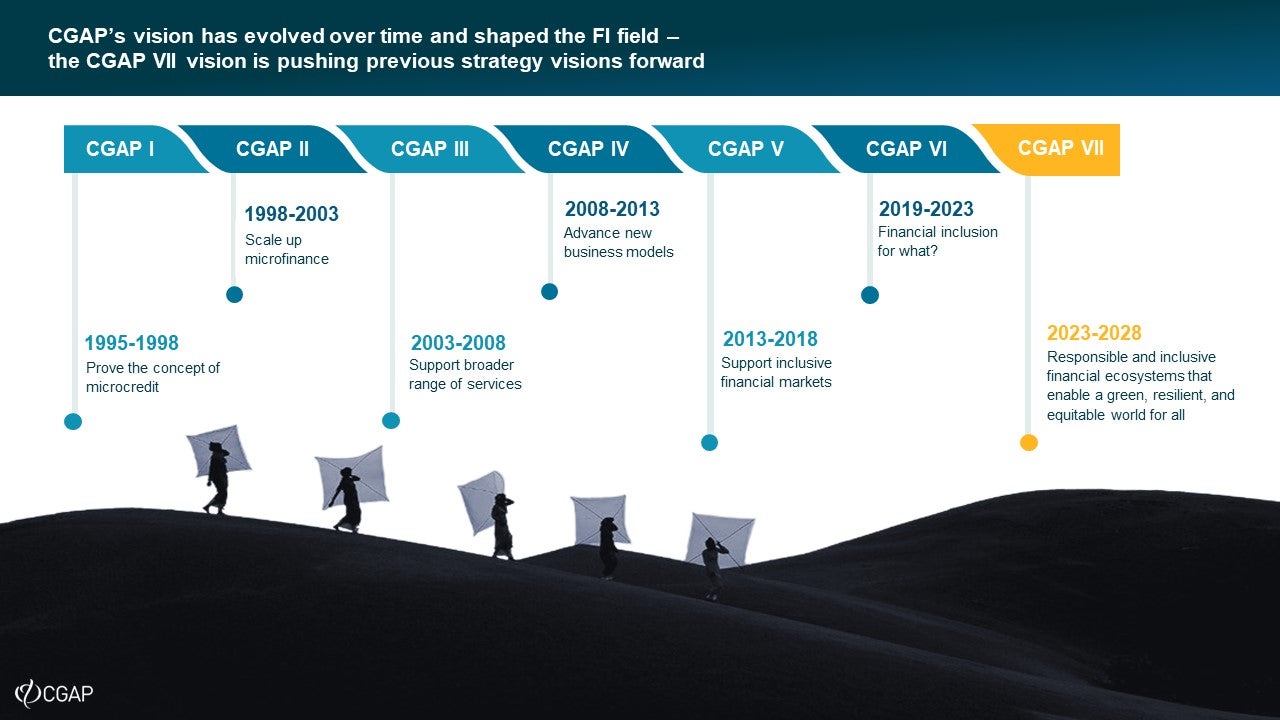 CGAP's vision has evolved over time and shaped the FI field – the CGAP VII vision is pushing previous strategy visions forward

CGAP I

CGAP II

CGAP III

CGAP IV

CGAP V

CGAP VI

CGAP VII

1995-1998
Prove the concept of microcredit

1998-2003
Scale up microfinance

2003-2008
Support broader range of services

2008-2013
Advance new business models

2013-2018
Support inclusive financial markets

2019-2023
Financial inclusion for what?

2023-2028
Responsible and inclusive financial ecosystems that enable a green, resilient, and equitable world for all

CGAP